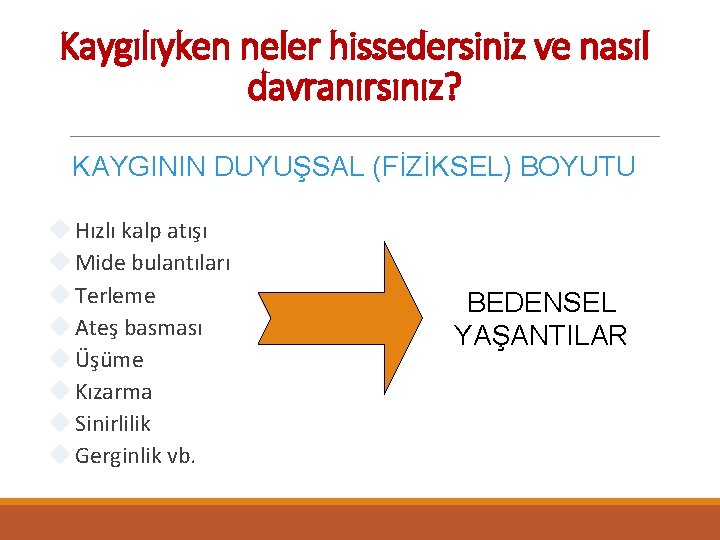 Kaygılıyken neler hissedersiniz ve nasıl davranırsınız?

KAYGININ DUYUŞSAL (FİZİKSEL) BOYUTU

Hızlı kalp atışı
Mide bulantıları
Terleme
Ateş basması
Üşüme
Kızarma
Sinirlilik
Gerginlik vb.

BEDENSEL YAŞANTILAR